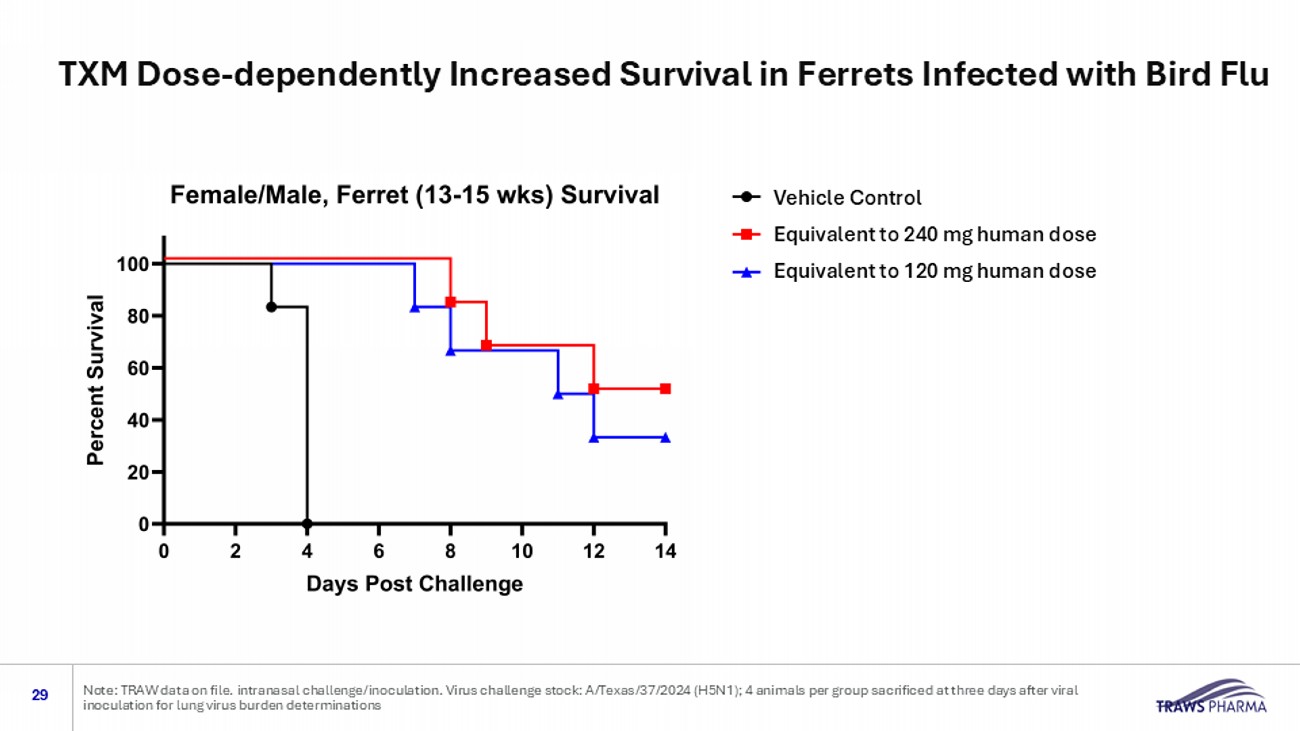 TXM Dose-dependently Increased Survival in Ferrets Infected with Bird Flu

Female/Male, Ferret (13-15 wks) Survival

Vehicle Control
Equivalent to 240 mg human dose
Equivalent to 120 mg human dose

Percent Survival

100
80
60
40
20
0

0 2 4 6 8 10 12 14

Days Post Challenge

29

Note: TRAW data on file. intranasal challenge/inoculation. Virus challenge stock: A/Texas/37/2024 (H5N1); 4 animals per group sacrificed at three days after viral inoculation for lung virus burden determinations

TRAWS PHARMA